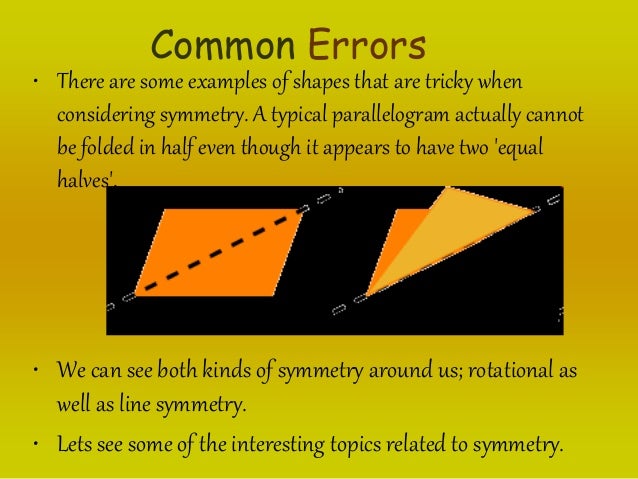 Common Errors

• There are some examples of shapes that are tricky when considering symmetry. A typical parallelogram actually cannot be folded in half even though it appears to have two 'equal halves'.

• We can see both kinds of symmetry around us; rotational as well as line symmetry.

• Lets see some of the interesting topics related to symmetry.